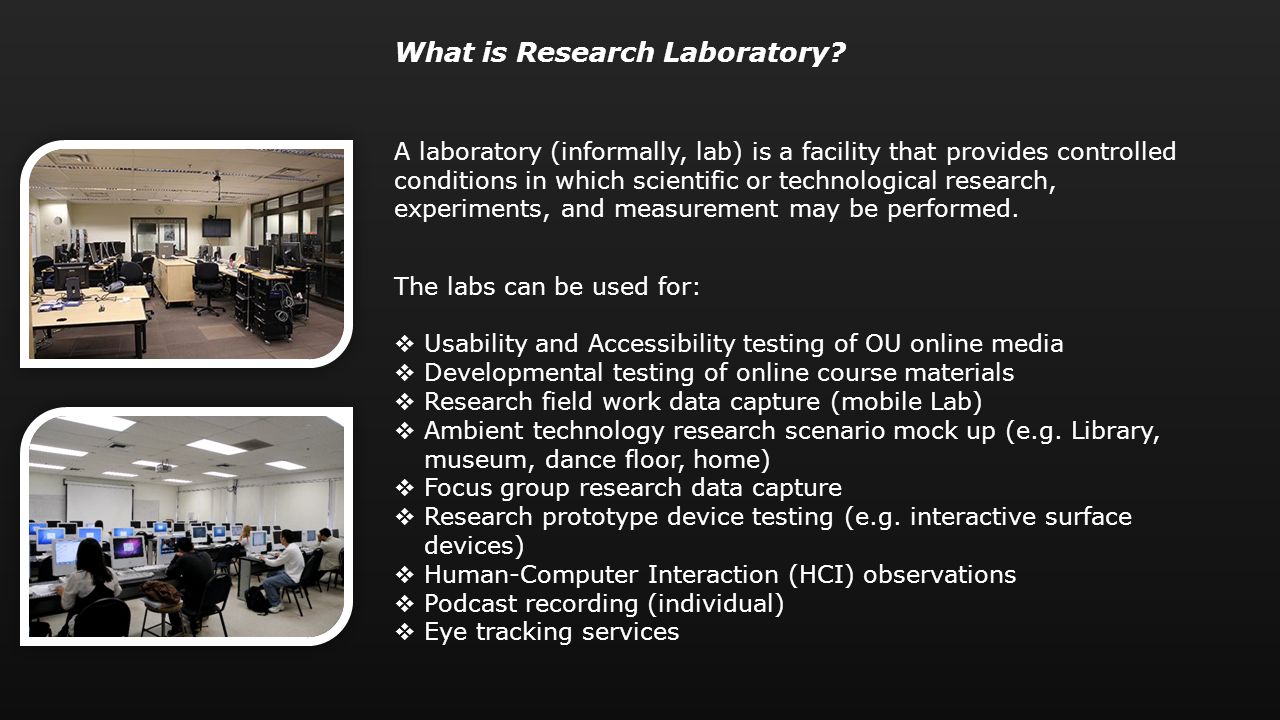 What is Research Laboratory?

A laboratory (informally, lab) is a facility that provides controlled conditions in which scientific or technological research, experiments, and measurement may be performed.

The labs can be used for:

❖ Usability and Accessibility testing of OU online media
❖ Developmental testing of online course materials
❖ Research field work data capture (mobile Lab)
❖ Ambient technology research scenario mock up (e.g. Library, museum, dance floor, home)
❖ Focus group research data capture
❖ Research prototype device testing (e.g. interactive surface devices)
❖ Human-Computer Interaction (HCI) observations
❖ Podcast recording (individual)
❖ Eye tracking services